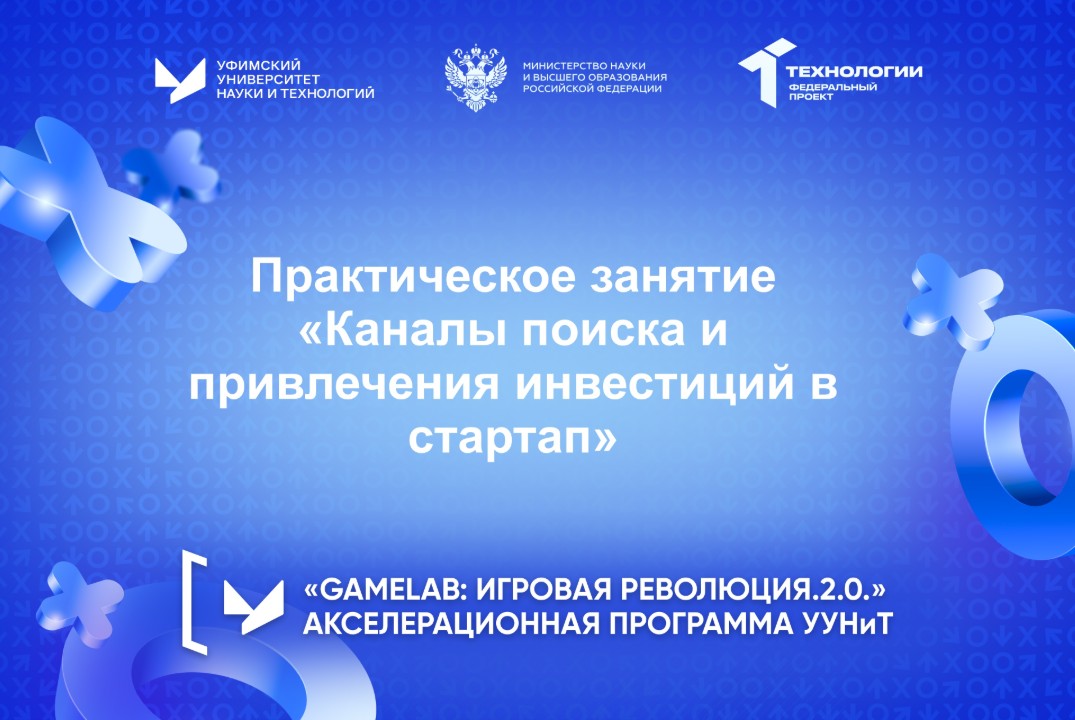 УФИМСКИЙ УНИВЕРСИТЕТ НАУКИ И ТЕХНОЛОГИЙ

МИНИСТЕРСТВО НАУКИ И ВЫСШЕГО ОБРАЗОВАНИЯ РОССИЙСКОЙ ФЕДЕРАЦИИ

ТЕХНОЛОГИИ ФЕДЕРАЛЬНЫЙ ПРОЕКТ

Практическое занятие «Каналы поиска и привлечения инвестиций в стартап»

«GAMELAB: ИГРОВАЯ РЕВОЛЮЦИЯ.2.0.» АКСЕЛЕРАЦИОННАЯ ПРОГРАММА УУНиТ